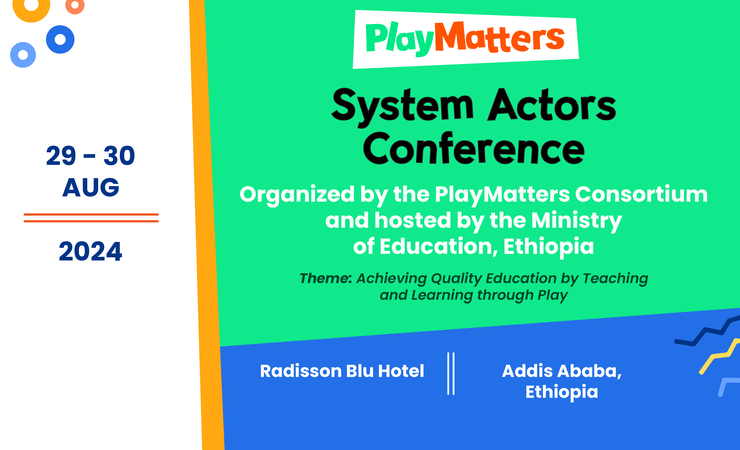 29 - 30
AUG

2024

PlayMatters

System Actors Conference

Organized by the PlayMatters Consortium and hosted by the Ministry of Education, Ethiopia

Theme: Achieving Quality Education by Teaching and Learning through Play

Radisson Blu Hotel

Addis Ababa, Ethiopia